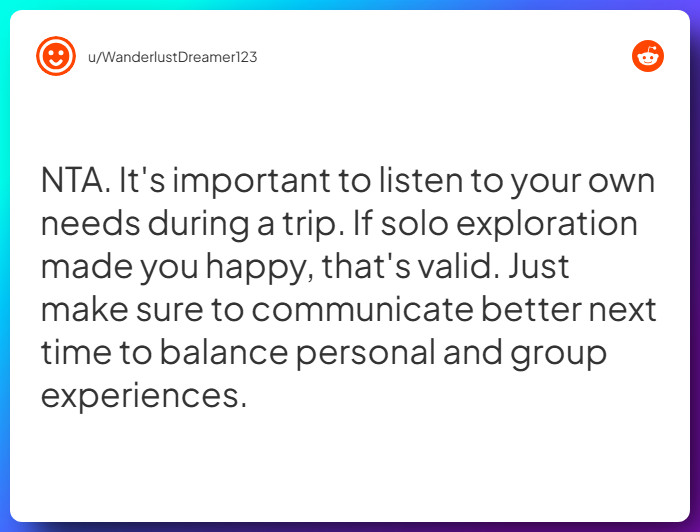 u/WanderlustDreamer123

NTA. It's important to listen to your own needs during a trip. If solo exploration made you happy, that's valid. Just make sure to communicate better next time to balance personal and group experiences.